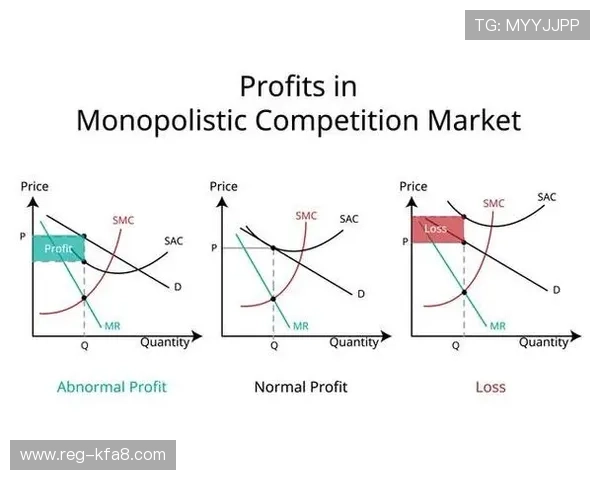 TG: MYYJJPP

Profits in
Monopolistic Competition Market

Price
P
Profit
SMC
SAC
D
MR
Q
Quantity

Abnormal Profit

Price
P
SMC
SAC
D
MR
Q
Quantity

Normal Profit

Price
P
Loss
SMC
SAC
D
MR
Q
Quantity

Loss

www.reg-kfa8.com